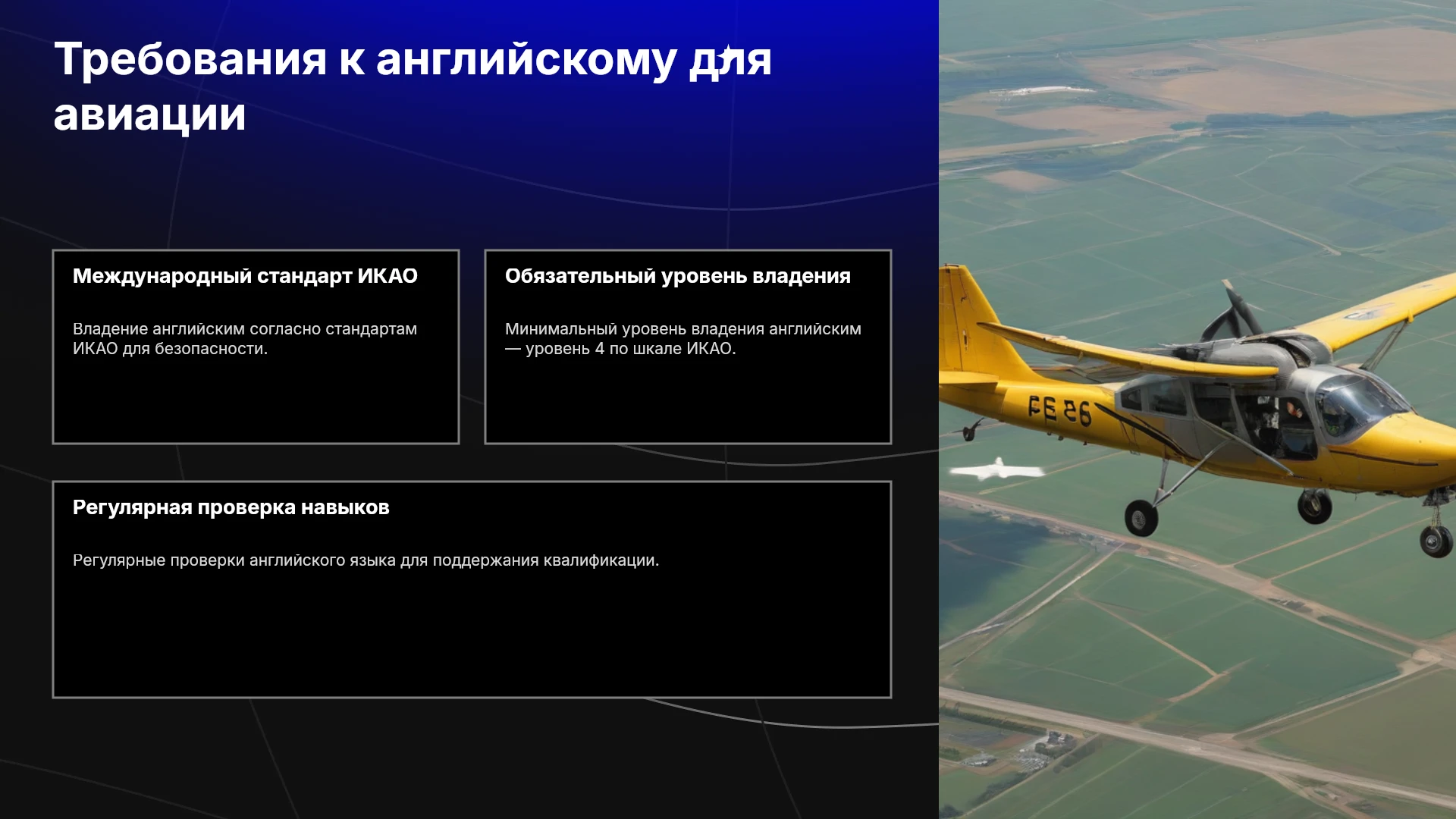 Требования к английскому для авиации

Международный стандарт ИКАО

Владение английским согласно стандартам ИКАО для безопасности.

Обязательный уровень владения

Минимальный уровень владения английским — уровень 4 по шкале ИКАО.

Регулярная проверка навыков

Регулярные проверки английского языка для поддержания квалификации.